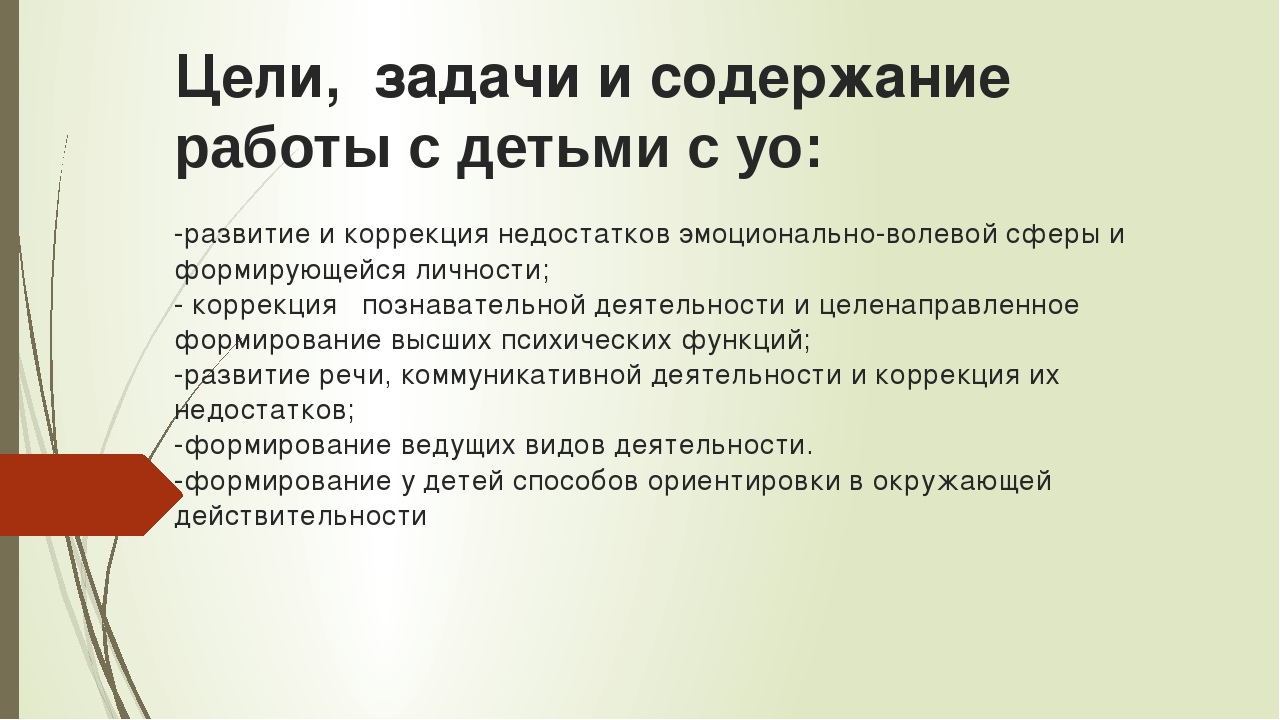 Цели, задачи и содержание работы с детьми с уо:

-развитие и коррекция недостатков эмоционально-волевой сферы и формирующейся личности;
- коррекция познавательной деятельности и целенаправленное формирование высших психических функций;
-развитие речи, коммуникативной деятельности и коррекция их недостатков;
-формирование ведущих видов деятельности.
-формирование у детей способов ориентировки в окружающей действительности